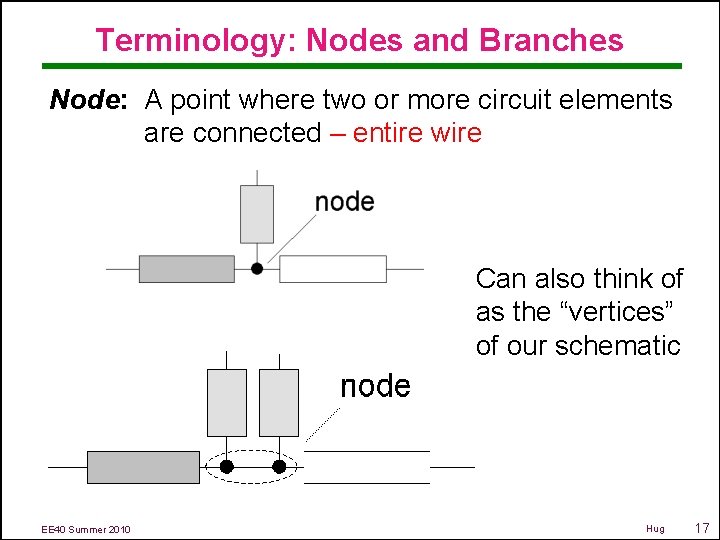 Terminology: Nodes and Branches

Node: A point where two or more circuit elements are connected – entire wire

node

Can also think of as the “vertices” of our schematic

node

EE40 Summer 2010

Hug

17